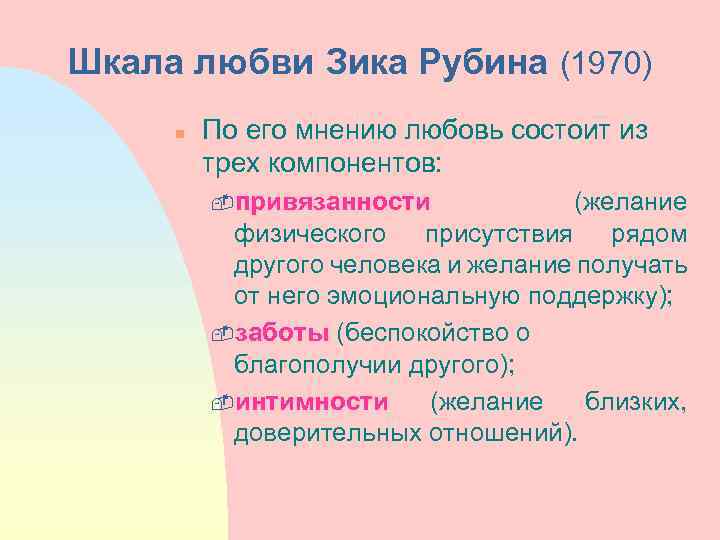 Шкала любви Зика Рубина (1970)

По его мнению любовь состоит из трех компонентов:

привязанности (желание физического присутствия рядом другого человека и желание получать от него эмоциональную поддержку);

заботы (беспокойство о благополучии другого);

интимности (желание близких, доверительных отношений).